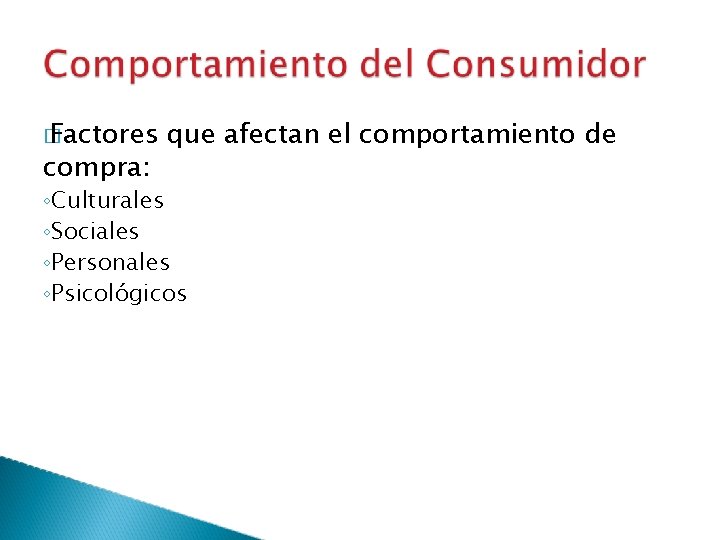 Comportamiento del Consumidor

Factores que afectan el comportamiento de compra:

◦Culturales
◦Sociales
◦Personales
◦Psicológicos